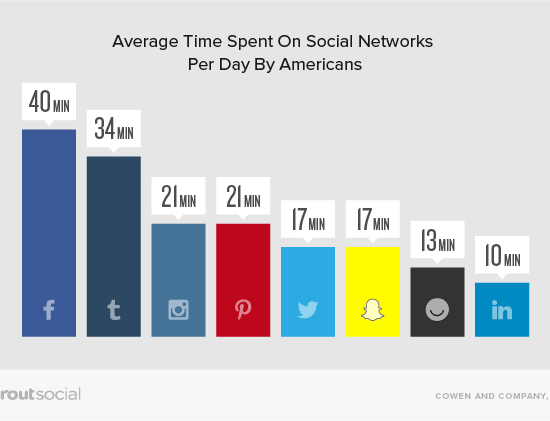 Average Time Spent On Social Networks Per Day By Americans

40 MIN

34 MIN

21 MIN

21 MIN

17 MIN

17 MIN

13 MIN

10 MIN

f

t

in

routsocial

COWEN AND COMPANY,